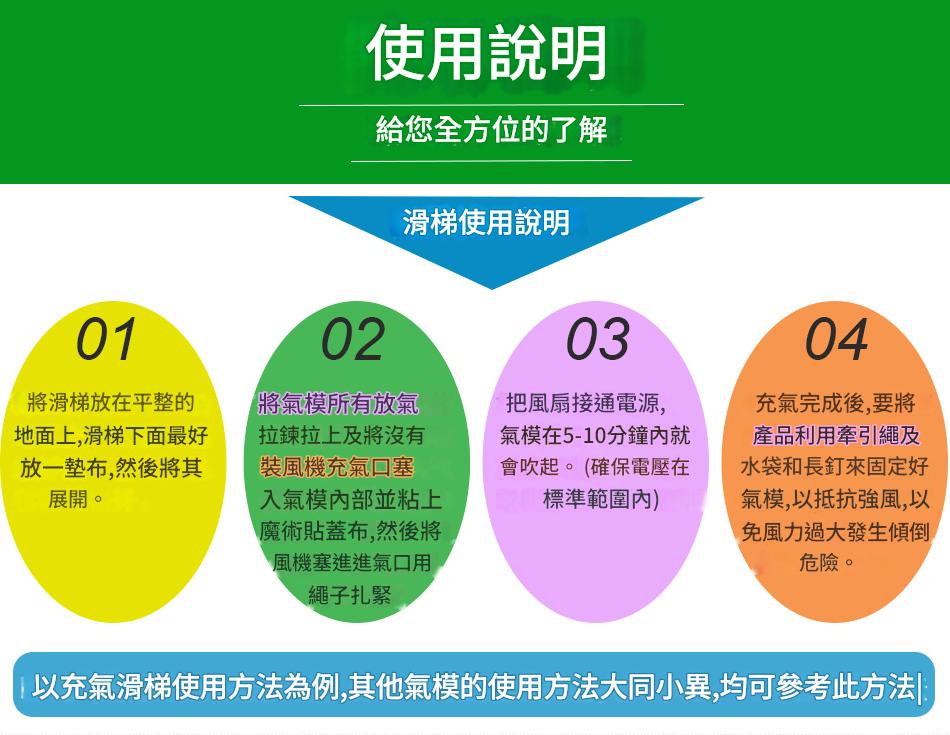 使用說明

給您全方位的了解

滑梯使用說明

01

將滑梯放在平整的地面上,滑梯下面最好放一墊布,然後將其展開。

02

將氣模所有放氣拉鍊拉上及將沒有裝風機充氣口塞入氣模內部並粘上魔術貼蓋布,然後將風機塞進進氣口用繩子扎緊

03

把風扇接通電源,氣模在5-10分鐘內就會吹起。(確保電壓在標準範圍內)

04

充氣完成後,要將產品利用牽引繩及水袋和長釘來固定好氣模,以抵抗強風,以免風力過大發生傾倒危險。

以充氣滑梯使用方法為例,其他氣模的使用方法大同小異,均可參考此方法